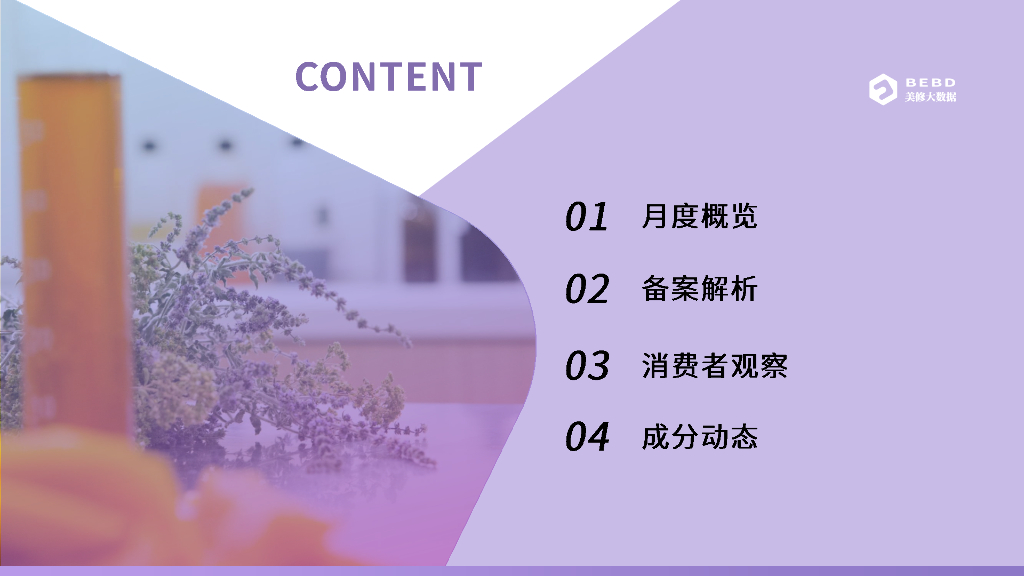 CONTENT

BEBD
美修大数据

01 月度概览

02 备案解析

03 消费者观察

04 成分动态